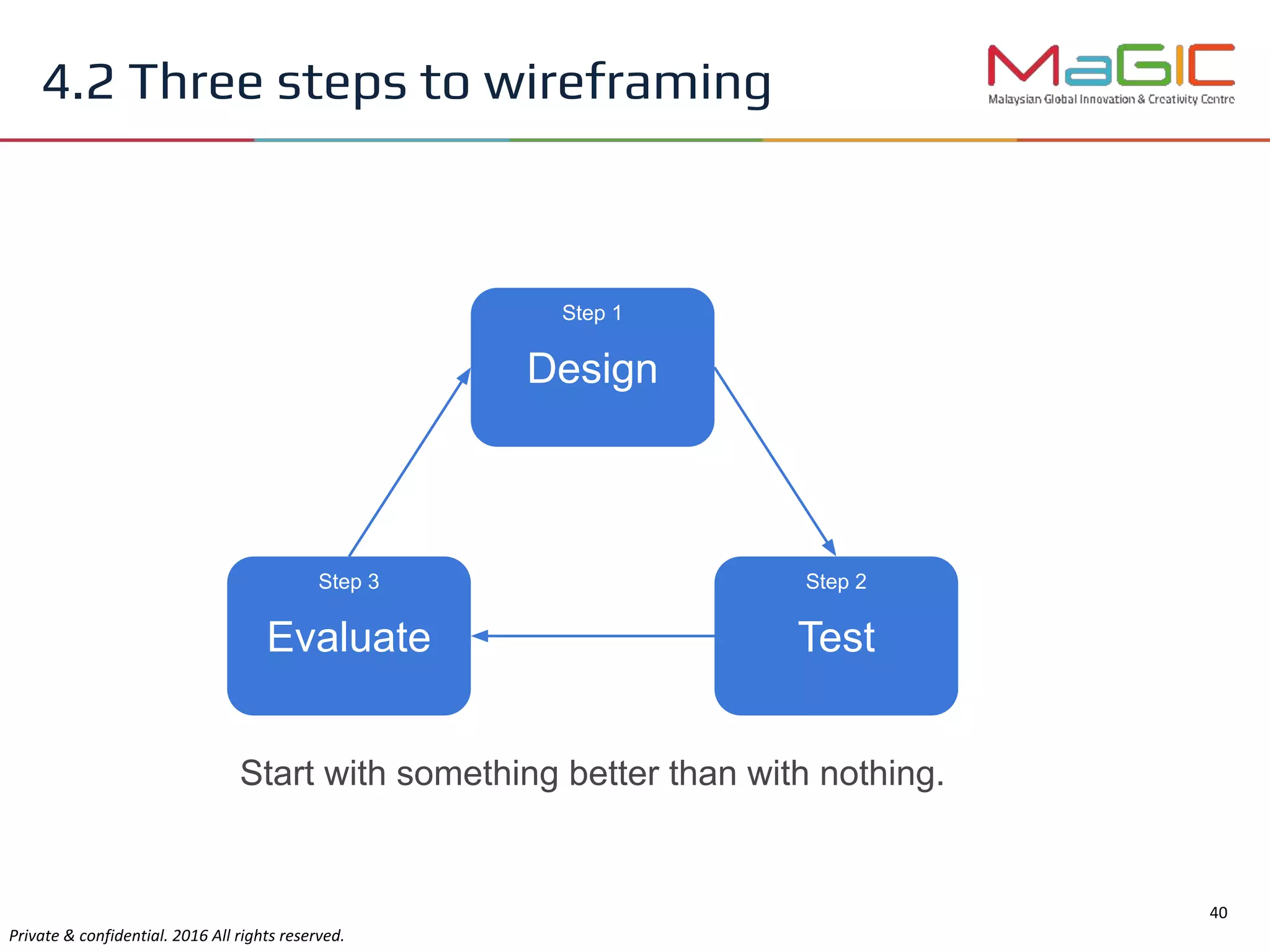 4.2 Three steps to wireframing

MaGIC
Malaysian Global Innovation & Creativity Centre

Step 1
Design

Step 2
Test

Step 3
Evaluate

Start with something better than with nothing.

40

Private & confidential. 2016 All rights reserved.